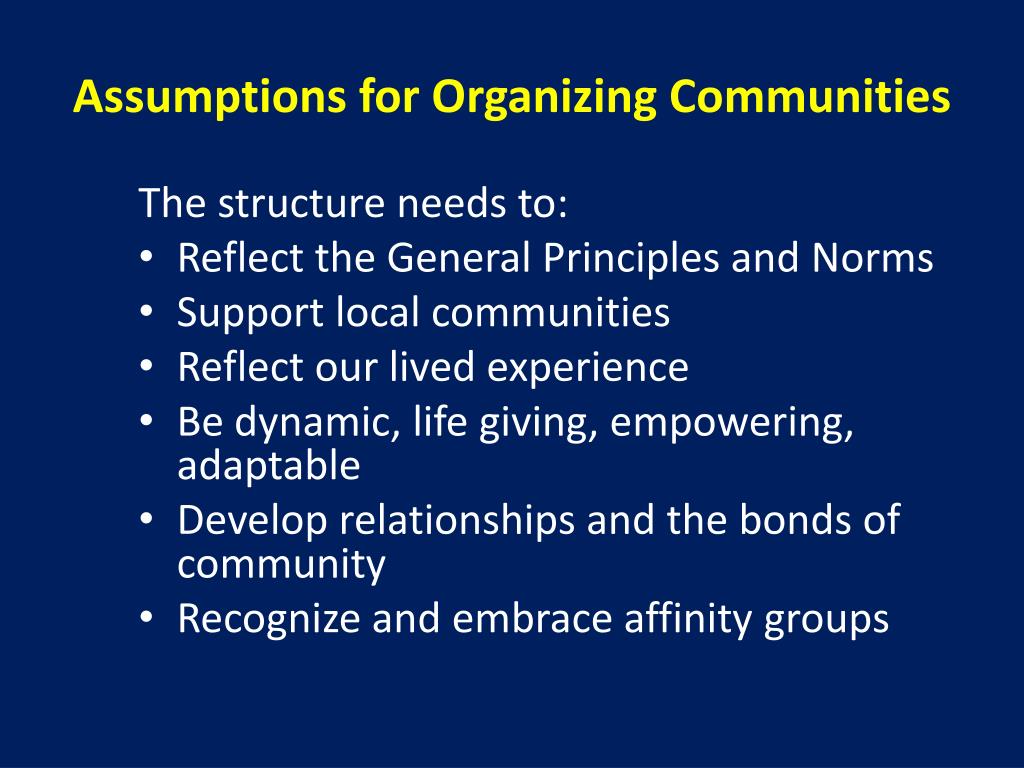 Assumptions for Organizing Communities

The structure needs to:
• Reflect the General Principles and Norms
• Support local communities
• Reflect our lived experience
• Be dynamic, life giving, empowering, adaptable
• Develop relationships and the bonds of community
• Recognize and embrace affinity groups